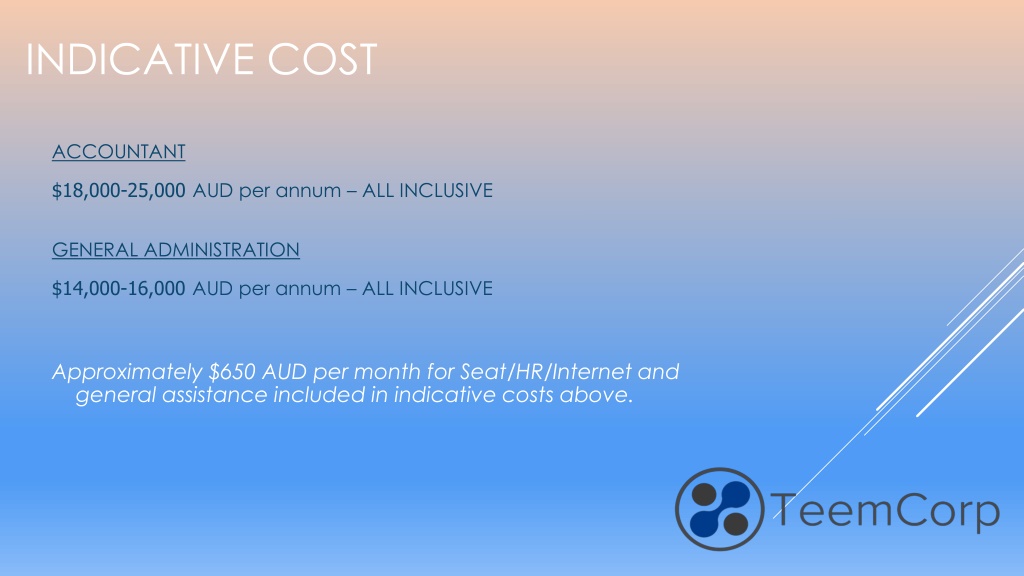 INDICATIVE COST

ACCOUNTANT

\$18,000-25,000 AUD per annum – ALL INCLUSIVE

GENERAL ADMINISTRATION

\$14,000-16,000 AUD per annum – ALL INCLUSIVE

Approximately \$650 AUD per month for Seat/HR/Internet and general assistance included in indicative costs above.

TeemCorp